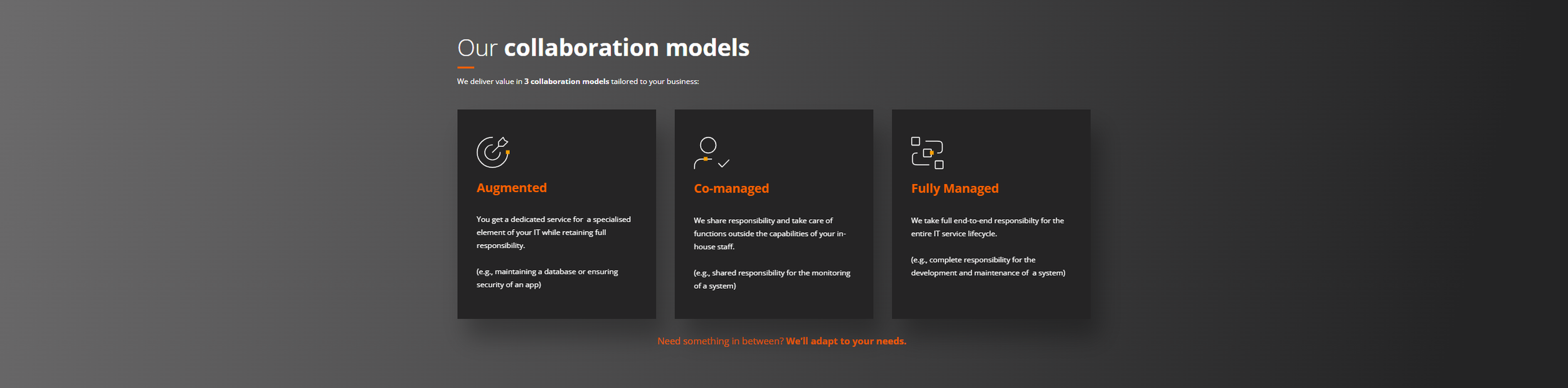 Our collaboration models

We deliver value in 3 collaboration models tailored to your business:

Augmented

You get a dedicated service for a specialised element of your IT while retaining full responsibility.

(e.g., maintaining a database or ensuring security of an app)

Co-managed

We share responsibility and take care of functions outside the capabilities of your in-house staff.

(e.g., shared responsibility for the monitoring of a system)

Fully Managed

We take full end-to-end responsibilty for the entire IT service lifecycle.

(e.g., complete responsibility for the development and maintenance of a system)

Need something in between? We'll adapt to your needs.